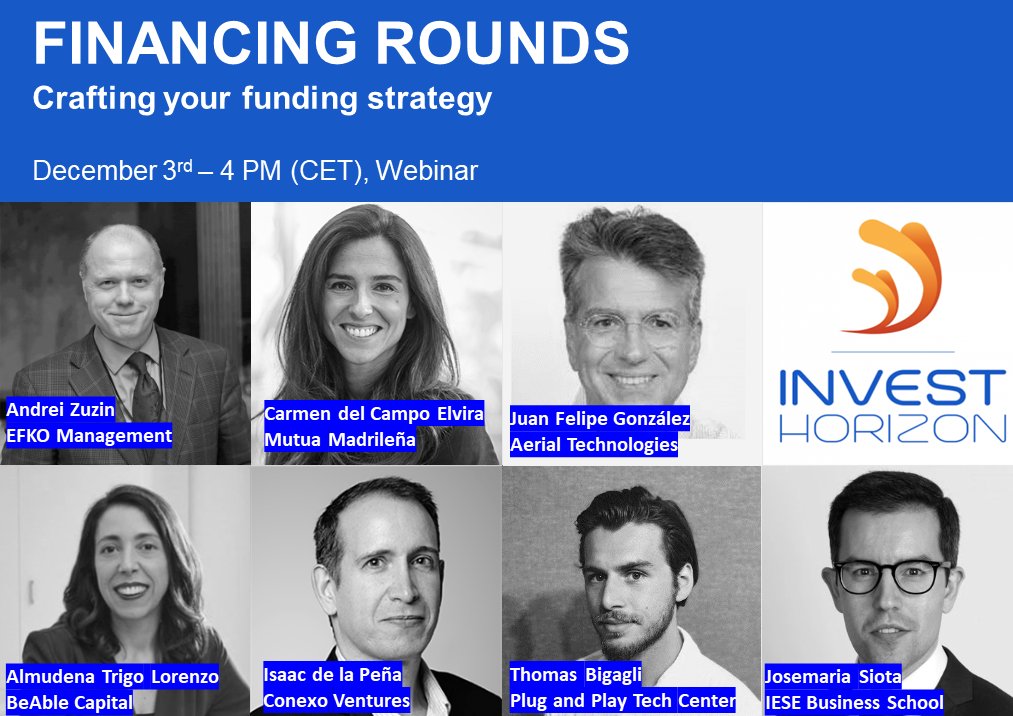 FINANCING ROUNDS
Crafting your funding strategy

December 3$^{rd}$ – 4 PM (CET), Webinar

Andrei Zuzin
EFKO Management

Carmen del Campo Elvira
Mutua Madrileña

Juan Felipe González
Aerial Technologies

INVEST
HORIZON

Almudena Trigo Lorenzo
BeAble Capital

Isaac de la Peña
Conexo Ventures

Thomas Bigagli
Plug and Play Tech Center

Josemaria Siota
IESE Business School